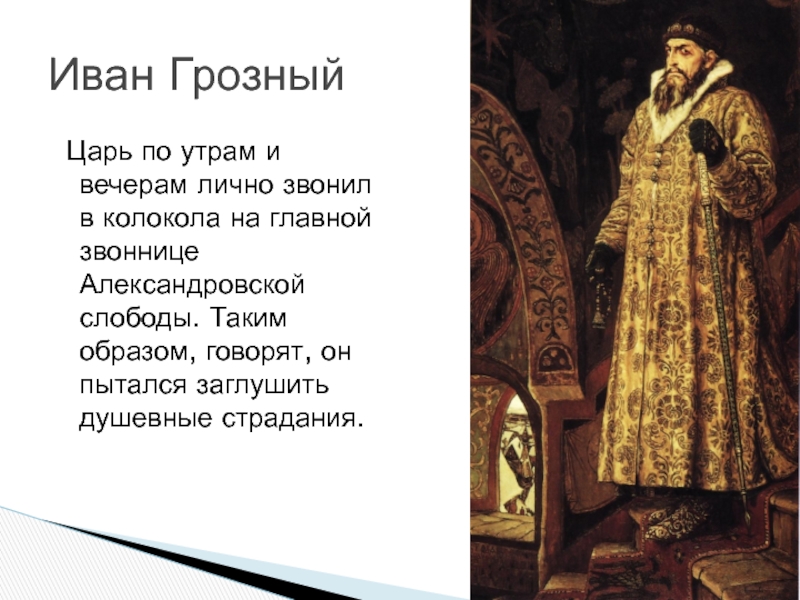 Иван Грозный

Царь по утрам и вечерам лично звонил в колокола на главной звоннице Александровской слободы. Таким образом, говорят, он пытался заглушить душевные страдания.